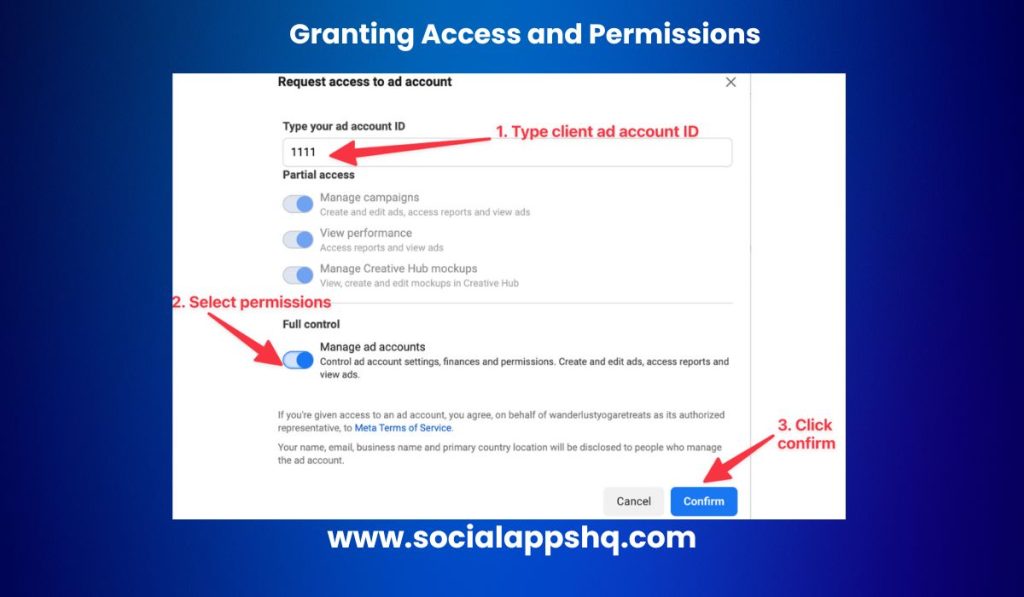 Granting Access and Permissions

Request access to ad account

Type your ad account ID

1. Type client ad account ID

1111

Partial access

Manage campaigns
Create and edit ads, access reports and view ads

View performance
Access reports and view ads

Manage Creative Hub mockups
View, create and edit mockups in Creative Hub

2. Select permissions

Full control

Manage ad accounts
Control ad account settings, finances and permissions. Create and edit ads, access reports and view ads.

If you're given access to an ad account, you agree, on behalf of wanderlustyogaretreats as its authorized representative, to Meta Terms of Service.

Your name, email, business name and primary country location will be disclosed to people who manage the ad account.

3. Click confirm

Cancel

Confirm

www.socialappshq.com